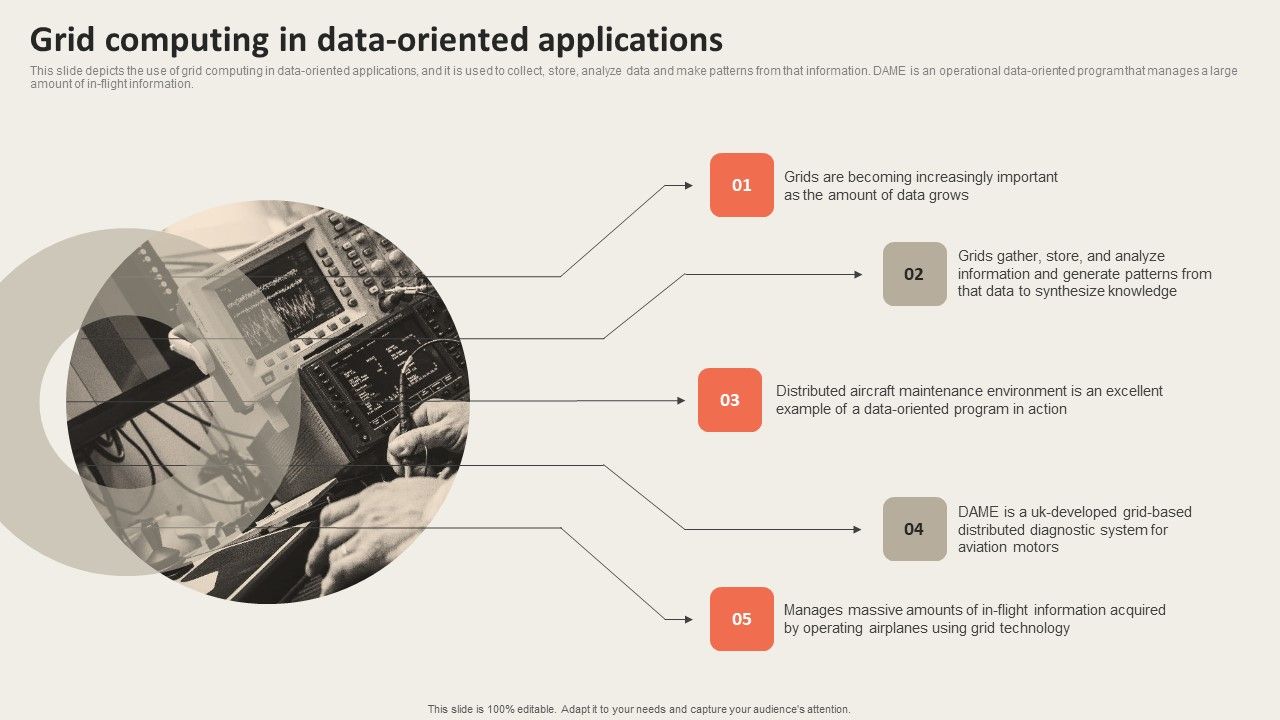 Grid computing in data-oriented applications

This slide depicts the use of grid computing in data-oriented applications, and it is used to collect, store, analyze data and make patterns from that information. DAME is an operational data-oriented program that manages a large amount of in-flight information.

01
Grids are becoming increasingly important as the amount of data grows

02
Grids gather, store, and analyze information and generate patterns from that data to synthesize knowledge

03
Distributed aircraft maintenance environment is an excellent example of a data-oriented program in action

04
DAME is a uk-developed grid-based distributed diagnostic system for aviation motors

05
Manages massive amounts of in-flight information acquired by operating airplanes using grid technology

This slide is 100% editable. Adapt it to your needs and capture your audience's attention.